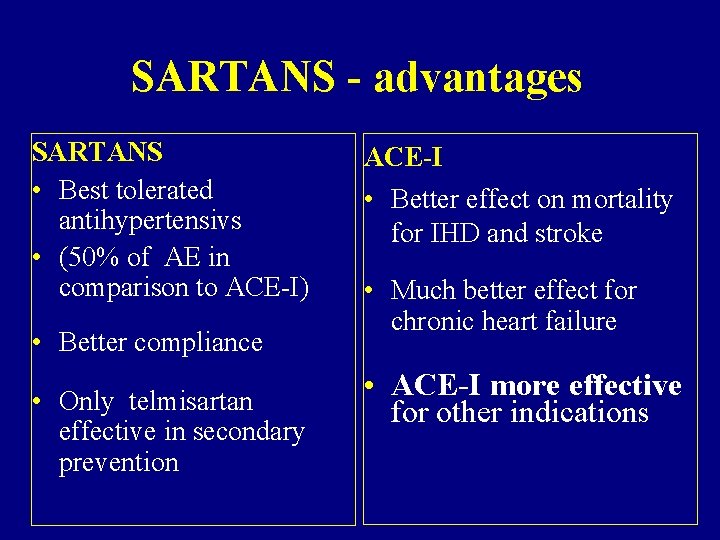 SARTANS - advantages

SARTANS

• Best tolerated antihypertensivs
• (50% of AE in comparison to ACE-I)
• Better compliance
• Only telmisartan effective in secondary prevention

ACE-I

• Better effect on mortality for IHD and stroke
• Much better effect for chronic heart failure
• ACE-I more effective for other indications